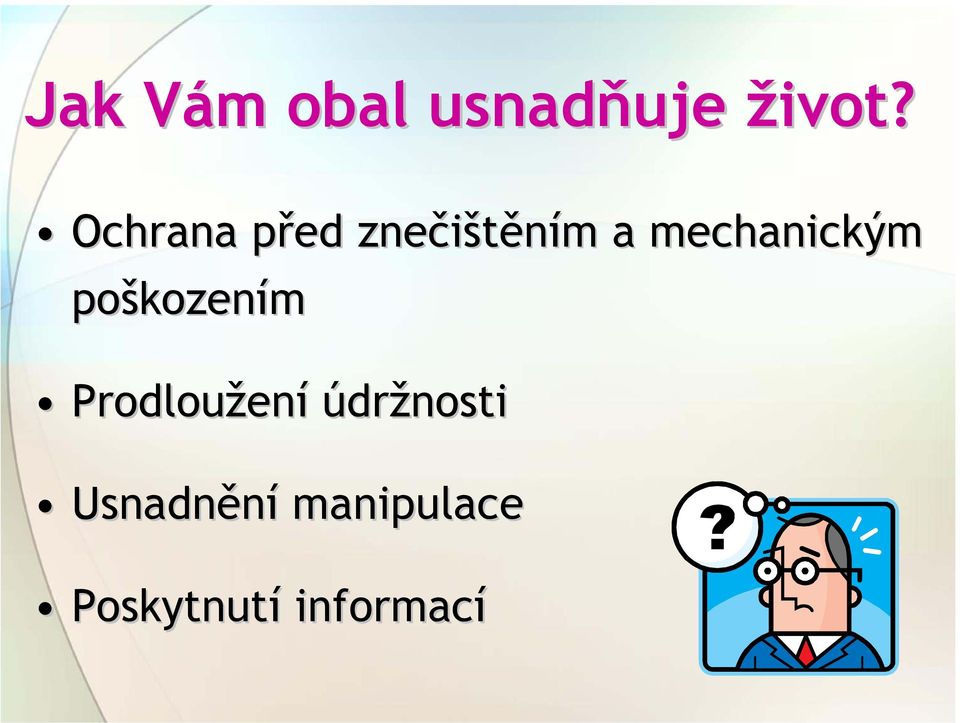 Jak Vám obal usnadňuje život?

• Ochrana před znečištěním a mechanickým poškozením

• Prodloužení údržnosti

• Usnadnění manipulace

• Poskytnutí informací

?